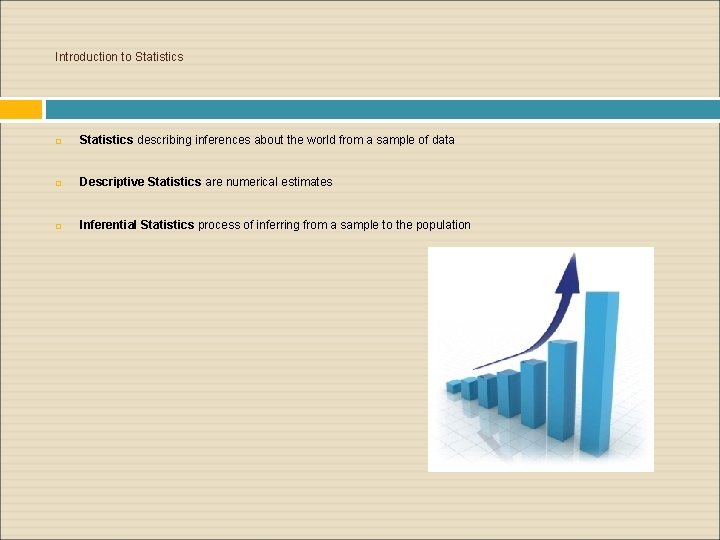 Introduction to Statistics

Statistics describing inferences about the world from a sample of data

Descriptive Statistics are numerical estimates

Inferential Statistics process of inferring from a sample to the population